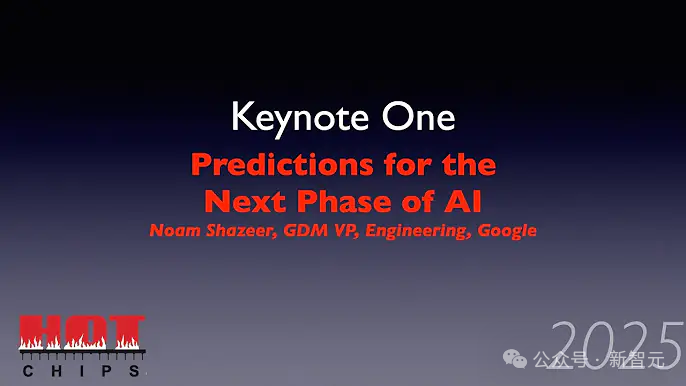 Keynote One

Predictions for the Next Phase of AI

Noam Shazeer, GDM VP, Engineering, Google

HOT CHIPS

2025

公众号 · 新智元